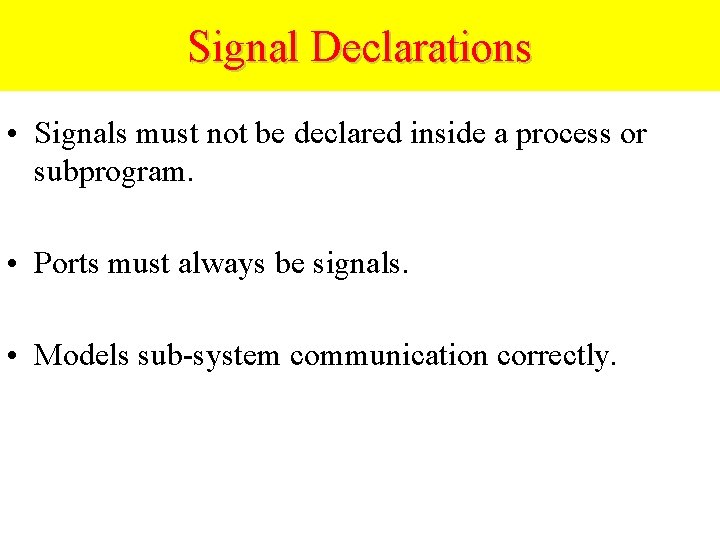 Signal Declarations

• Signals must not be declared inside a process or subprogram.

• Ports must always be signals.

• Models sub-system communication correctly.